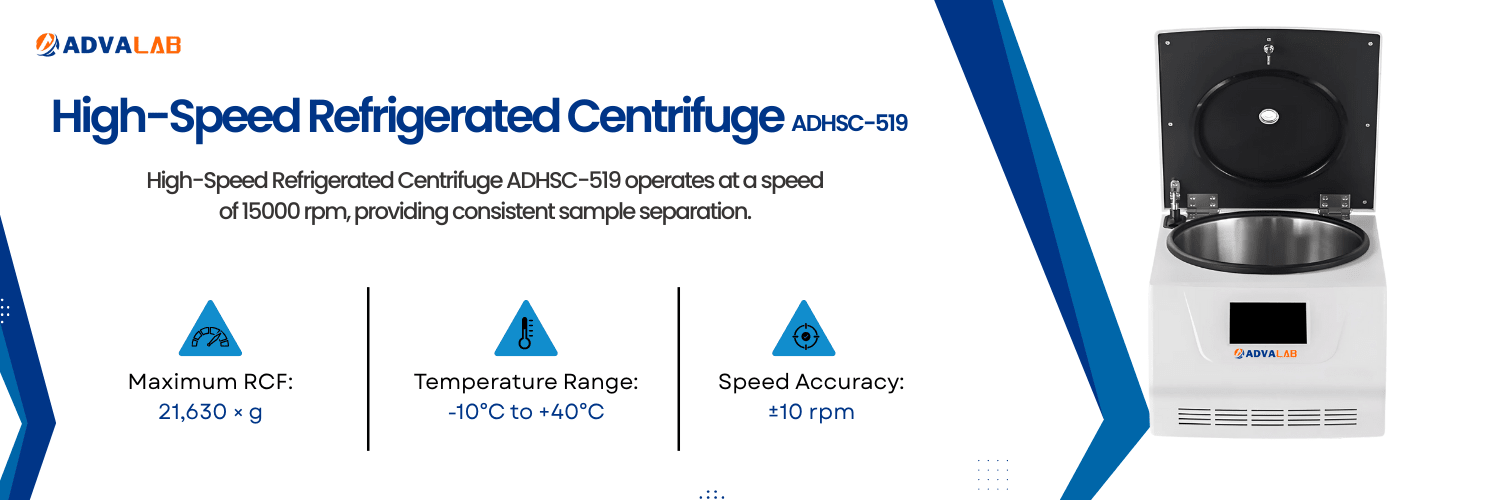 ADVALAB

High-Speed Refrigerated Centrifuge ADHSC-519

High-Speed Refrigerated Centrifuge ADHSC-519 operates at a speed of 15000 rpm, providing consistent sample separation.

Maximum RCF: 21,630 × g

Temperature Range: -10°C to +40°C

Speed Accuracy: ±10 rpm

ADVALAB